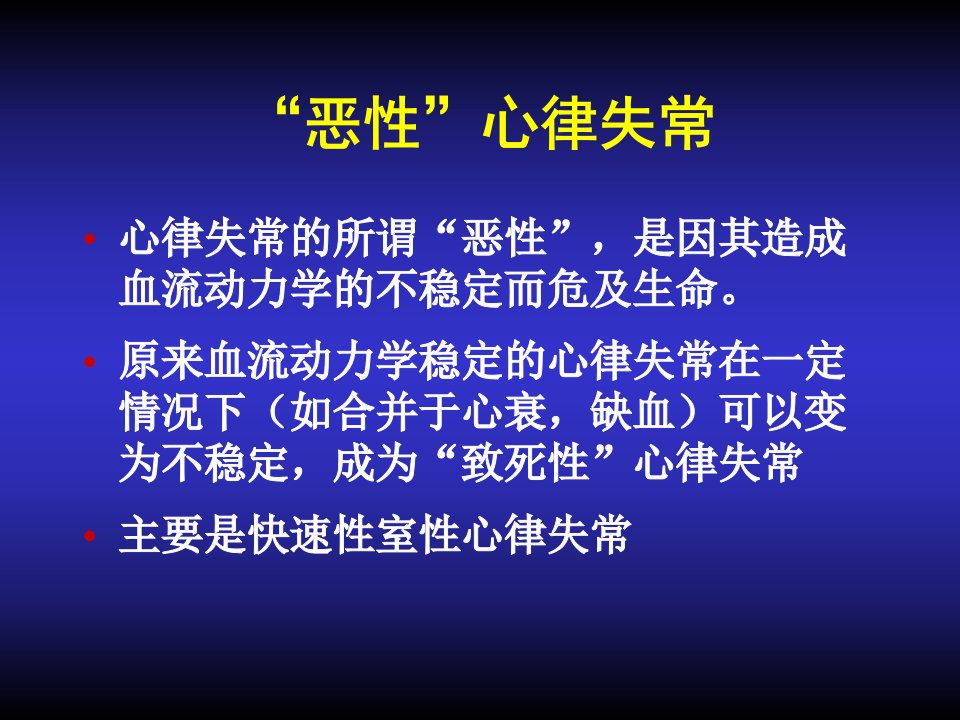 “恶性”心律失常

• 心律失常的所谓“恶性”，是因其造成血流动力学的不稳定而危及生命。

• 原来血流动力学稳定的心律失常在一定情况下（如合并于心衰，缺血）可以变为不稳定，成为“致死性”心律失常

• 主要是快速性室性心律失常